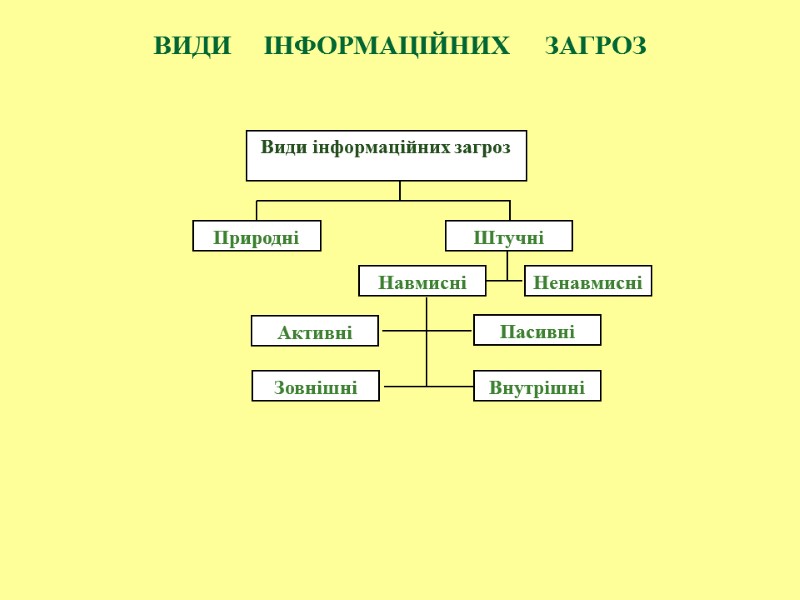 ВИДИ ІНФОРМАЦІЙНИХ ЗАГРОЗ

Види інформаційних загроз

Природні

Штучні

Навмисні

Ненавмисні

Активні

Пасивні

Зовнішні

Внутрішні